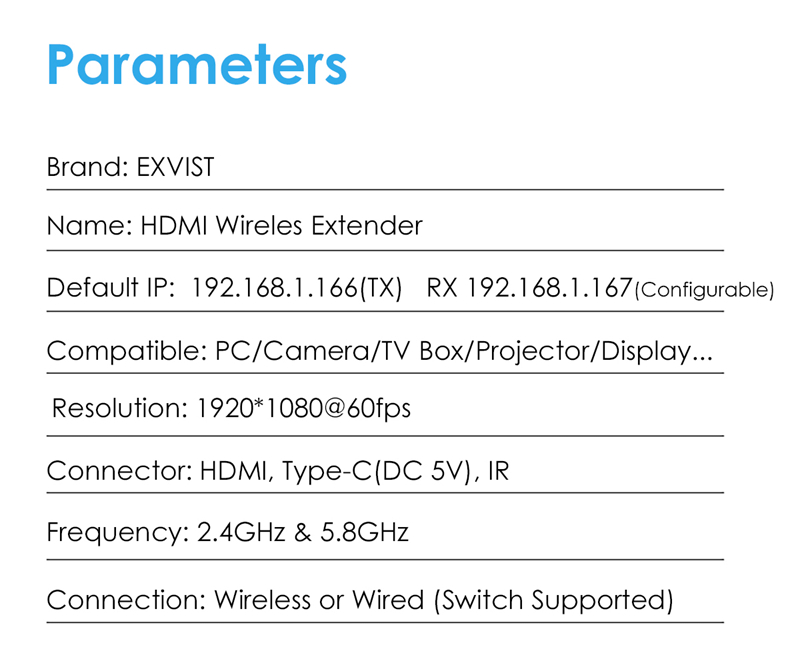 Parameters

Brand: EXVIST

Name: HDMI Wireles Extender

Default IP: 192.168.1.166(TX) RX 192.168.1.167(Configurable)

Compatible: PC/Camera/TV Box/Projector/Display...

Resolution: 1920*1080@60fps

Connector: HDMI, Type-C(DC 5V), IR

Frequency: 2.4GHz & 5.8GHz

Connection: Wireless or Wired (Switch Supported)